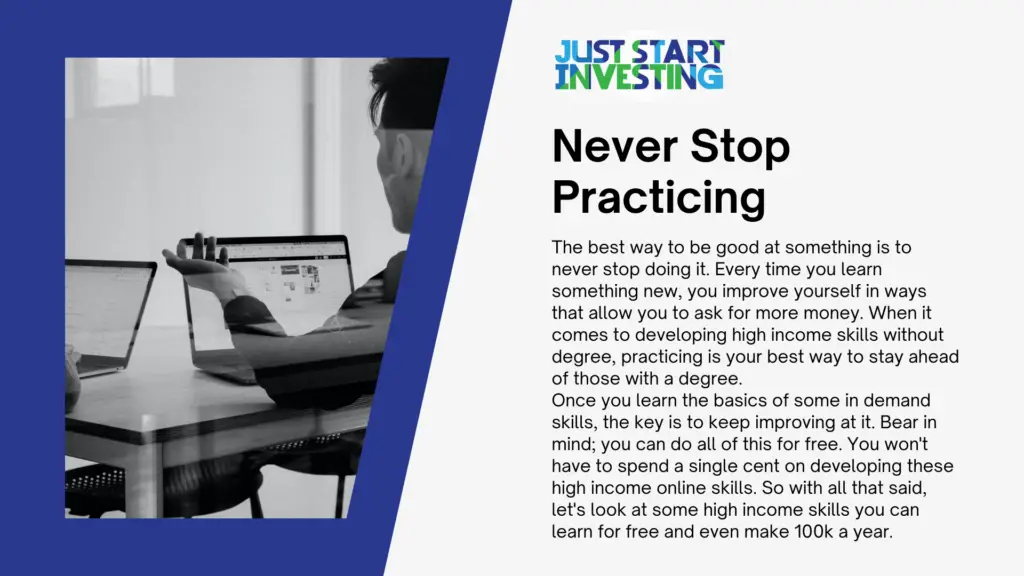 JUST START INVESTING

Never Stop Practicing

The best way to be good at something is to never stop doing it. Every time you learn something new, you improve yourself in ways that allow you to ask for more money. When it comes to developing high income skills without degree, practicing is your best way to stay ahead of those with a degree.
Once you learn the basics of some in demand skills, the key is to keep improving at it. Bear in mind; you can do all of this for free. You won't have to spend a single cent on developing these high income online skills. So with all that said, let's look at some high income skills you can learn for free and even make 100k a year.